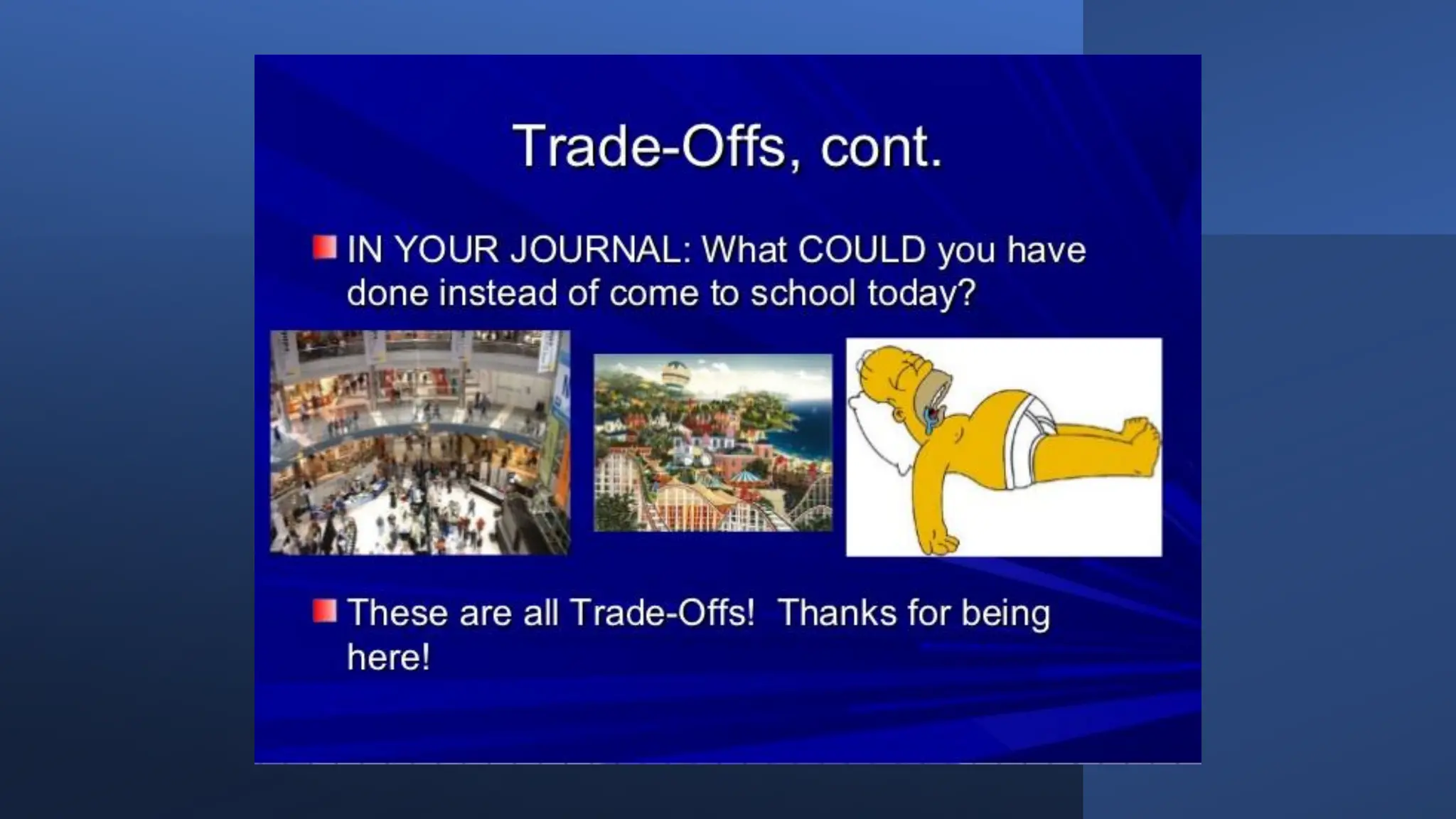 Trade-Offs, cont.

IN YOUR JOURNAL: What COULD you have done instead of come to school today?

These are all Trade-Offs! Thanks for being here!